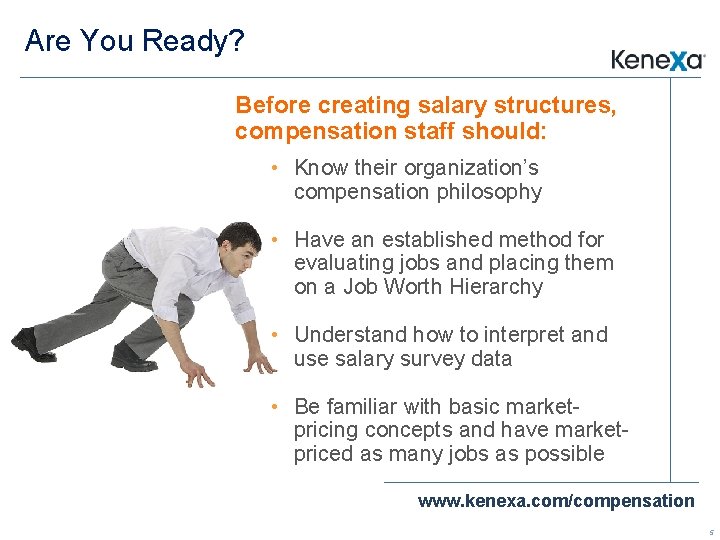 Are You Ready?

Kenexa

Before creating salary structures, compensation staff should:

• Know their organization's compensation philosophy

• Have an established method for evaluating jobs and placing them on a Job Worth Hierarchy

• Understand how to interpret and use salary survey data

• Be familiar with basic market-pricing concepts and have market-priced as many jobs as possible

www.kenexa.com/compensation

5